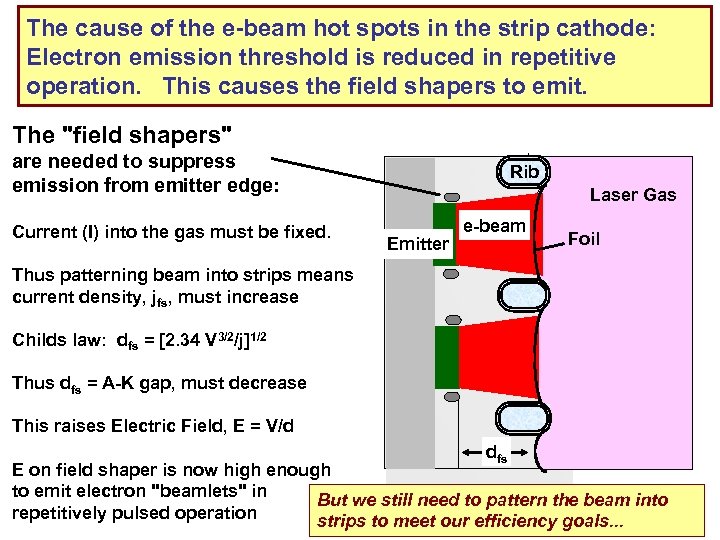 The cause of the e-beam hot spots in the strip cathode: Electron emission threshold is reduced in repetitive operation. This causes the field shapers to emit.

The "field shapers" are needed to suppress emission from emitter edge:

Current (I) into the gas must be fixed.

Thus patterning beam into strips means current density, $j_{fs}$, must increase

Childs law: $d_{fs} = [2.34\ V^{3/2}/j]^{1/2}$

Thus $d_{fs}$ = A-K gap, must decrease

This raises Electric Field, E = V/d

E on field shaper is now high enough to emit electron "beamlets" in repetitively pulsed operation

Rib

Laser Gas

e-beam

Emitter

Foil

$d_{fs}$

But we still need to pattern the beam into strips to meet our efficiency goals...